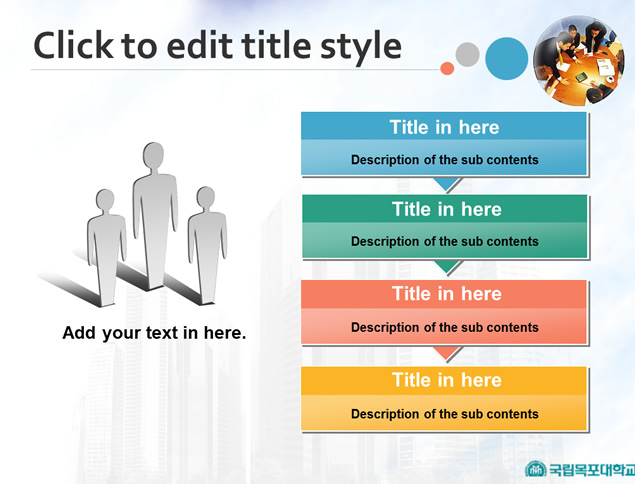 Click to edit title style

Add your text in here.

Title in here

Description of the sub contents

Title in here

Description of the sub contents

Title in here

Description of the sub contents

Title in here

Description of the sub contents

국립목포대학교